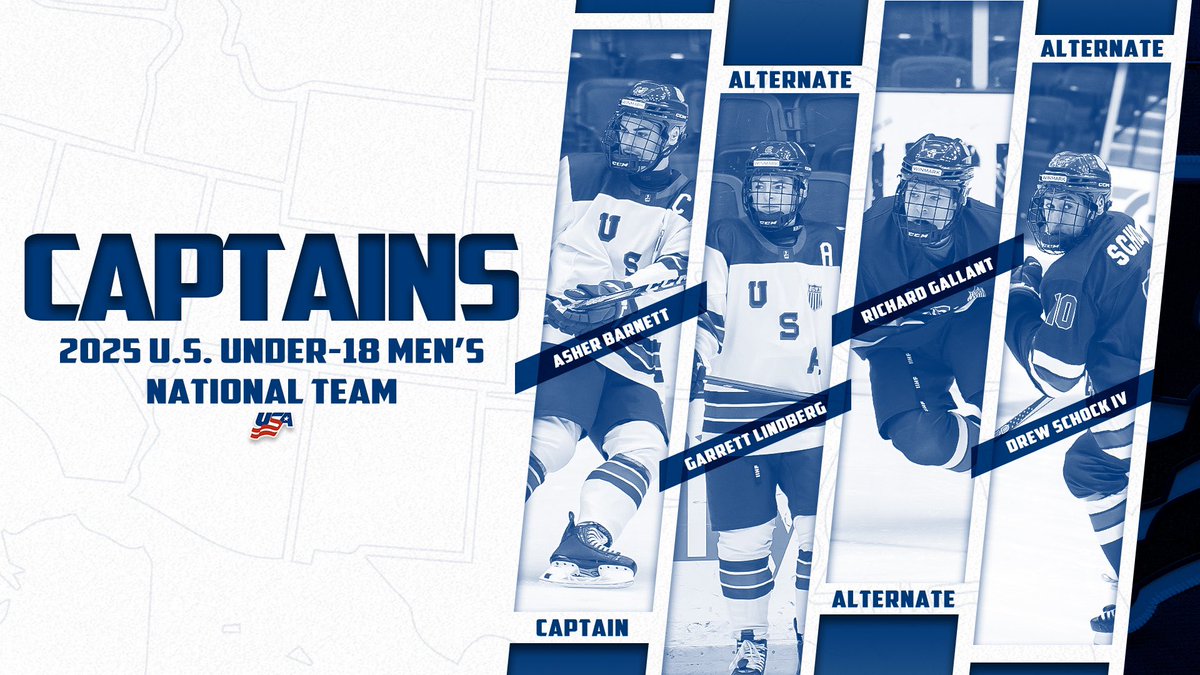 CAPTAINS
2025 U.S. UNDER-18 MEN'S NATIONAL TEAM
USA

ASHER BARNETT
CAPTAIN

ALTERNATE
GARRETT LINDBERG

RICHARD GALLANT
ALTERNATE

ALTERNATE
DREW SCHOCK IV